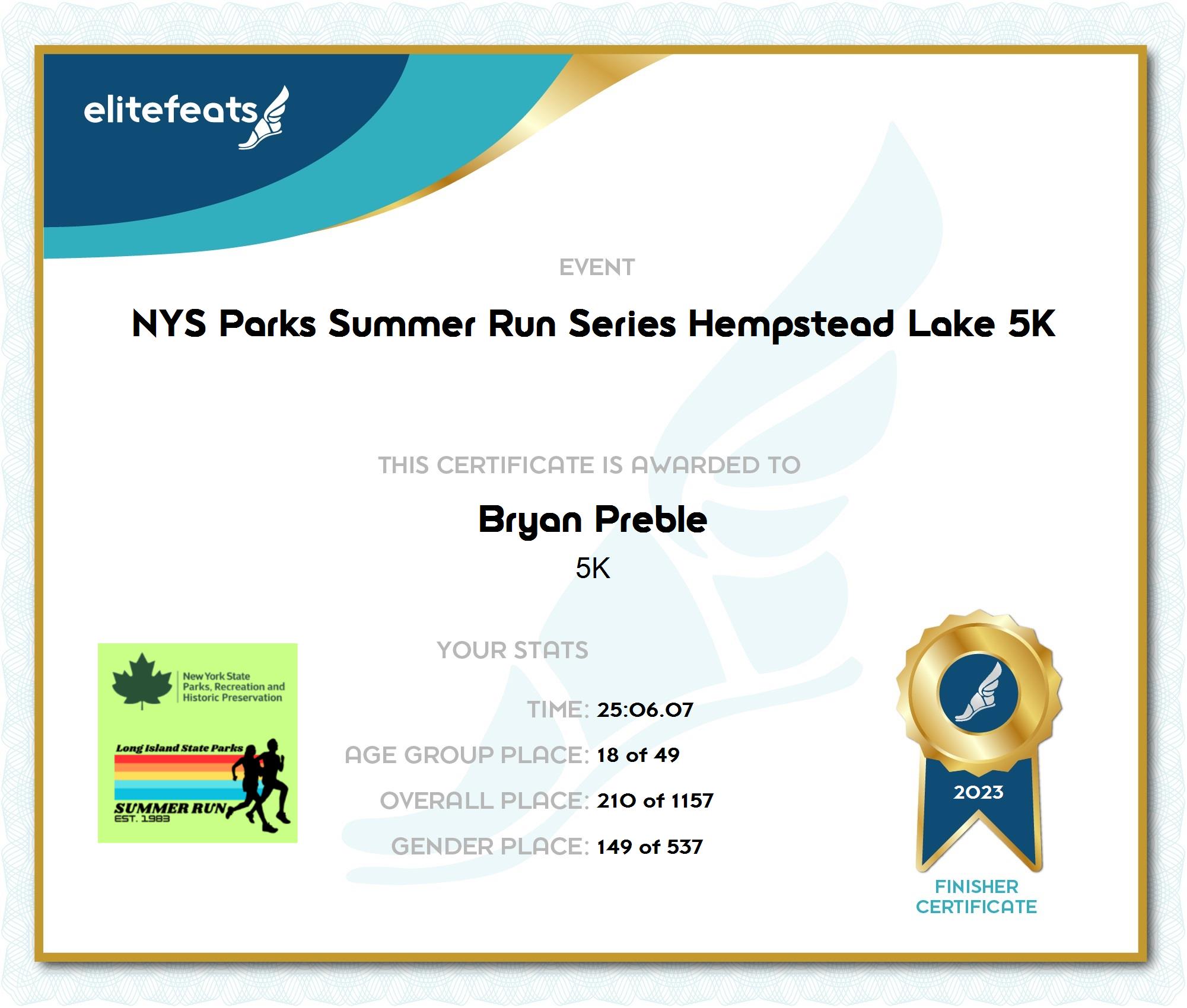 elitefeats

EVENT

NYS Parks Summer Run Series Hempstead Lake 5K

THIS CERTIFICATE IS AWARDED TO

Bryan Preble

5K

New York State Parks, Recreation and Historic Preservation

Long Island State Parks

SUMMER RUN
EST. 1983

YOUR STATS

TIME: 25:06.07

AGE GROUP PLACE: 18 of 49

OVERALL PLACE: 210 of 1157

GENDER PLACE: 149 of 537

2023

FINISHER CERTIFICATE